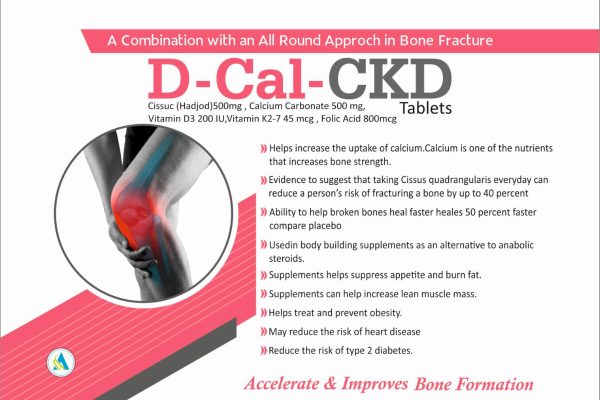 A Combination with an All Round Approch in Bone Fracture

D-Cal-CKD
Tablets

Cissuc (Hadjod)500mg , Calcium Carbonate 500 mg, Vitamin D3 200 IU,Vitamin K2-7 45 mcg , Folic Acid 800mcg

Helps increase the uptake of calcium.Calcium is one of the nutrients that increases bone strength.

Evidence to suggest that taking Cissus quadrangularis everyday can reduce a person's risk of fracturing a bone by up to 40 percent

Ability to help broken bones heal faster heales 50 percent faster compare placebo

Usedin body building supplements as an alternative to anabolic steroids.

Supplements helps suppress appetite and burn fat.

Supplements can help increase lean muscle mass.

Helps treat and prevent obesity.

May reduce the risk of heart disease

Reduce the risk of type 2 diabetes.

Accelerate & Improves Bone Formation